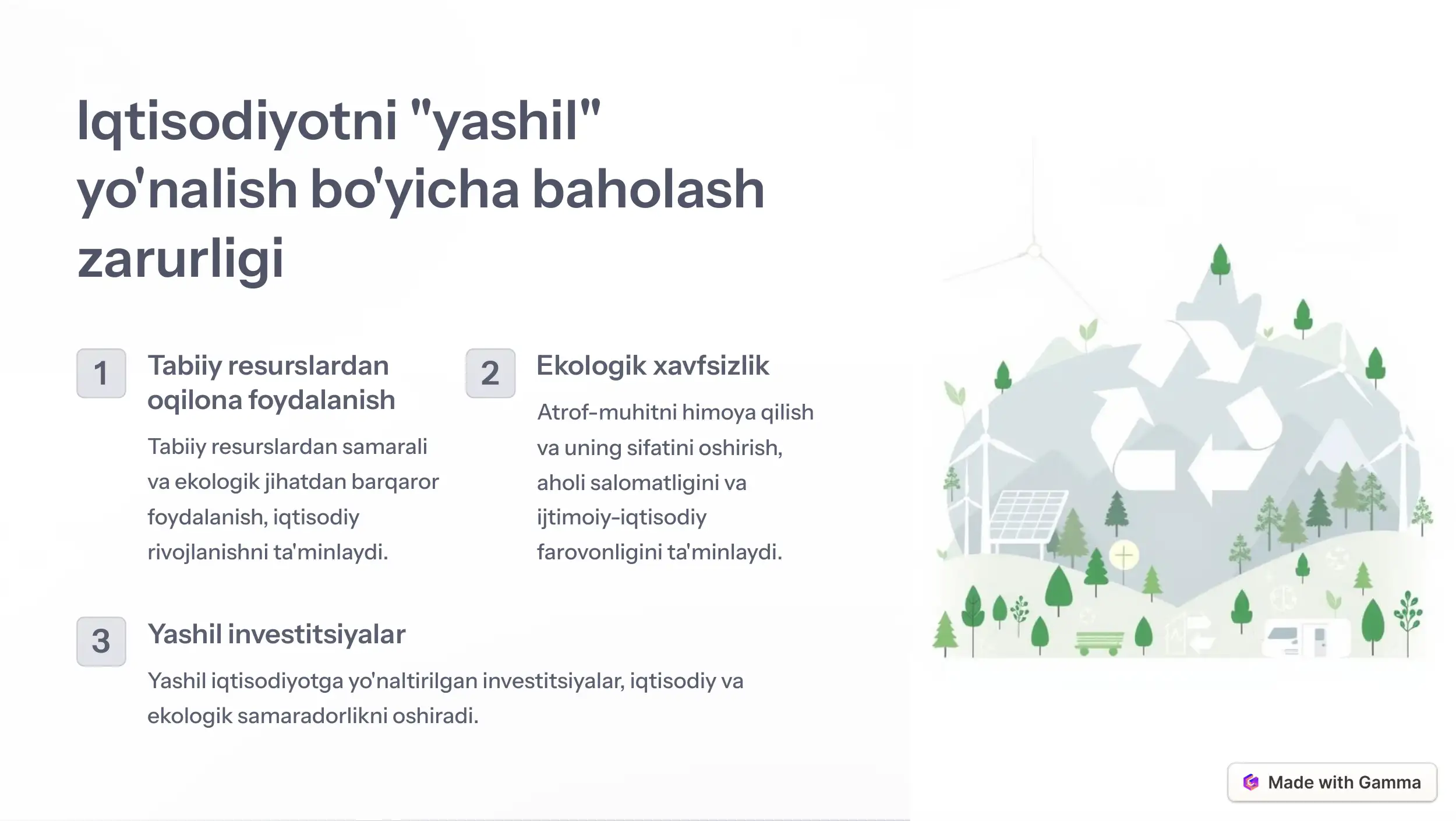 Iqtisodiyotni "yashil" yo'nalish bo'yicha baholash zarurligi

1

Tabiiy resurslardan oqilona foydalanish

Tabiiy resurslardan samarali va ekologik jihatdan barqaror foydalanish, iqtisodiy rivojlanishni ta'minlaydi.

2

Ekologik xavfsizlik

Atrof-muhitni himoya qilish va uning sifatini oshirish, aholi salomatligini va ijtimoiy-iqtisodiy farovonligini ta'minlaydi.

3

Yashil investitsiyalar

Yashil iqtisodiyotga yo'naltirilgan investitsiyalar, iqtisodiy va ekologik samaradorlikni oshiradi.

Made with Gamma